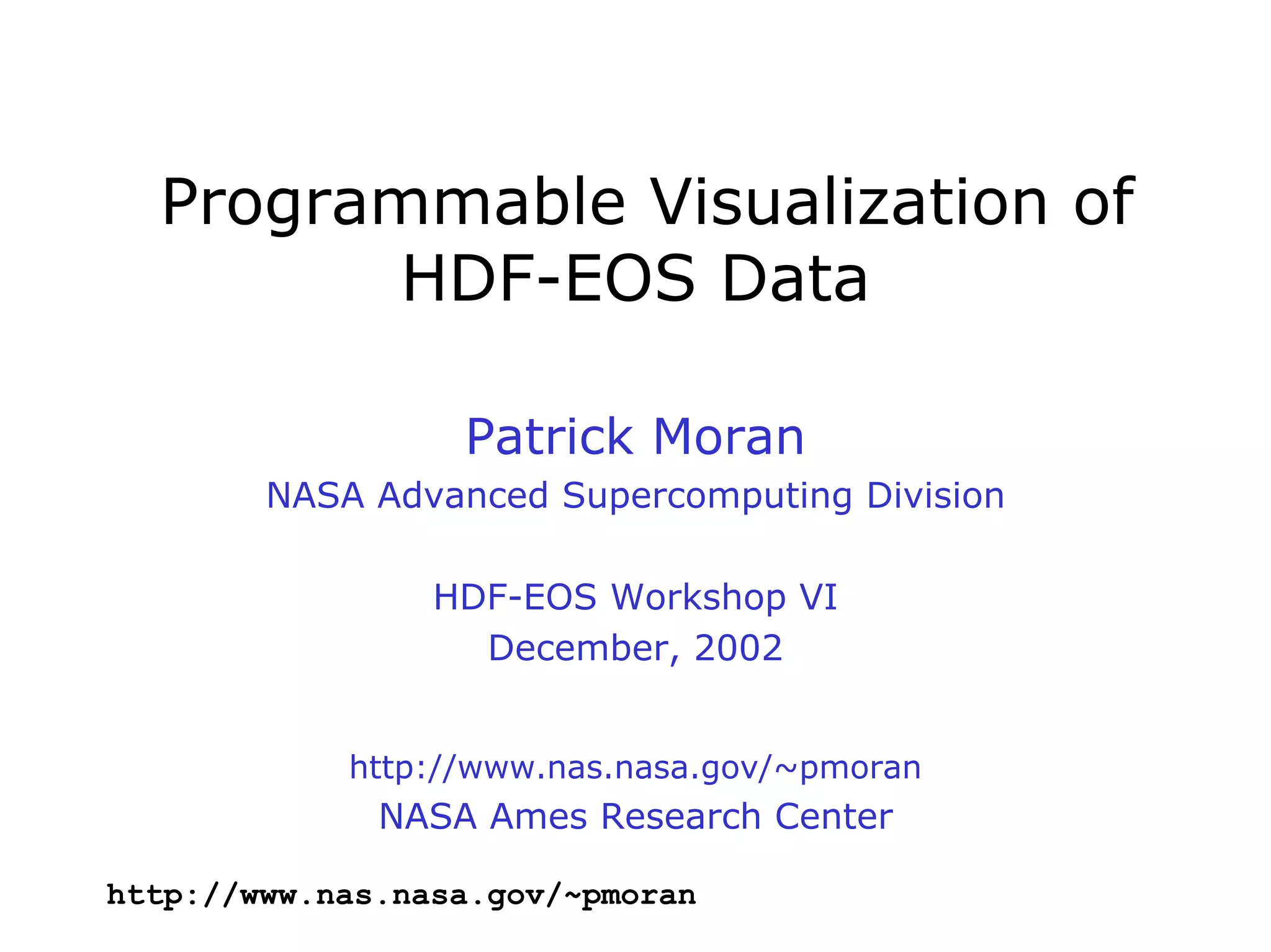 Programmable Visualization of HDF-EOS Data

Patrick Moran
NASA Advanced Supercomputing Division

HDF-EOS Workshop VI
December, 2002

http://www.nas.nasa.gov/~pmoran
NASA Ames Research Center

http://www.nas.nasa.gov/~pmoran